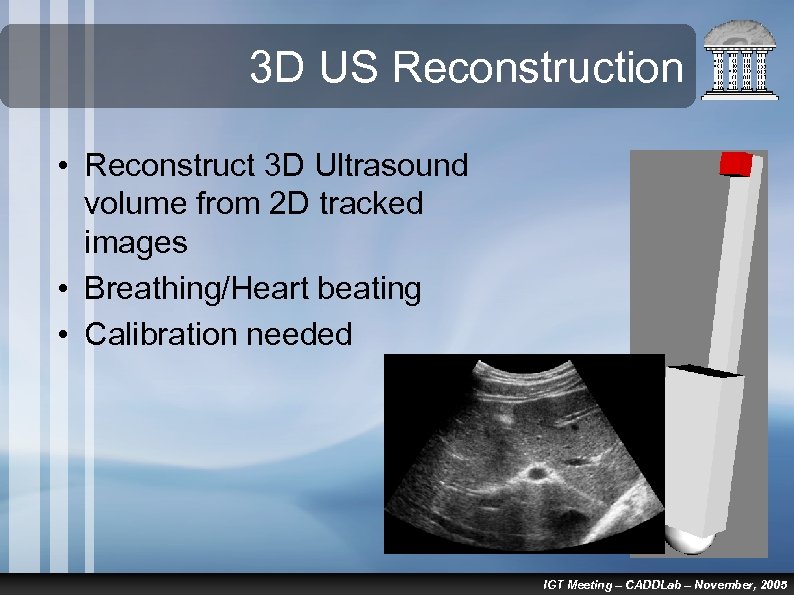 3D US Reconstruction

• Reconstruct 3D Ultrasound volume from 2D tracked images
• Breathing/Heart beating
• Calibration needed

IGT Meeting – CADDLab – November, 2005